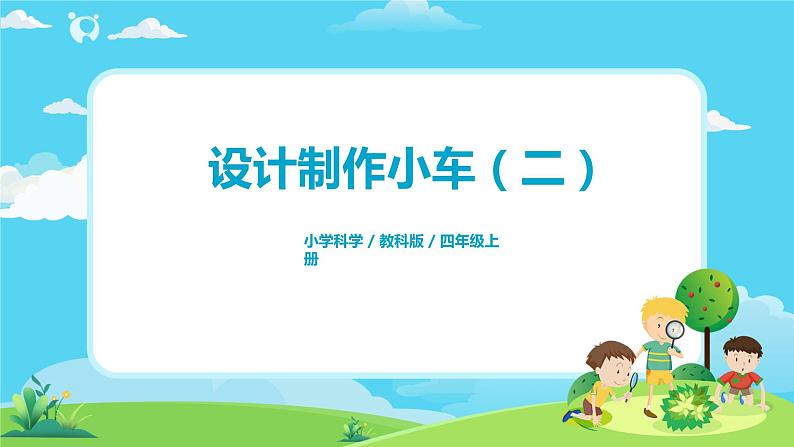 设计制作小车（二）

小学科学 / 教科版 / 四年级上册